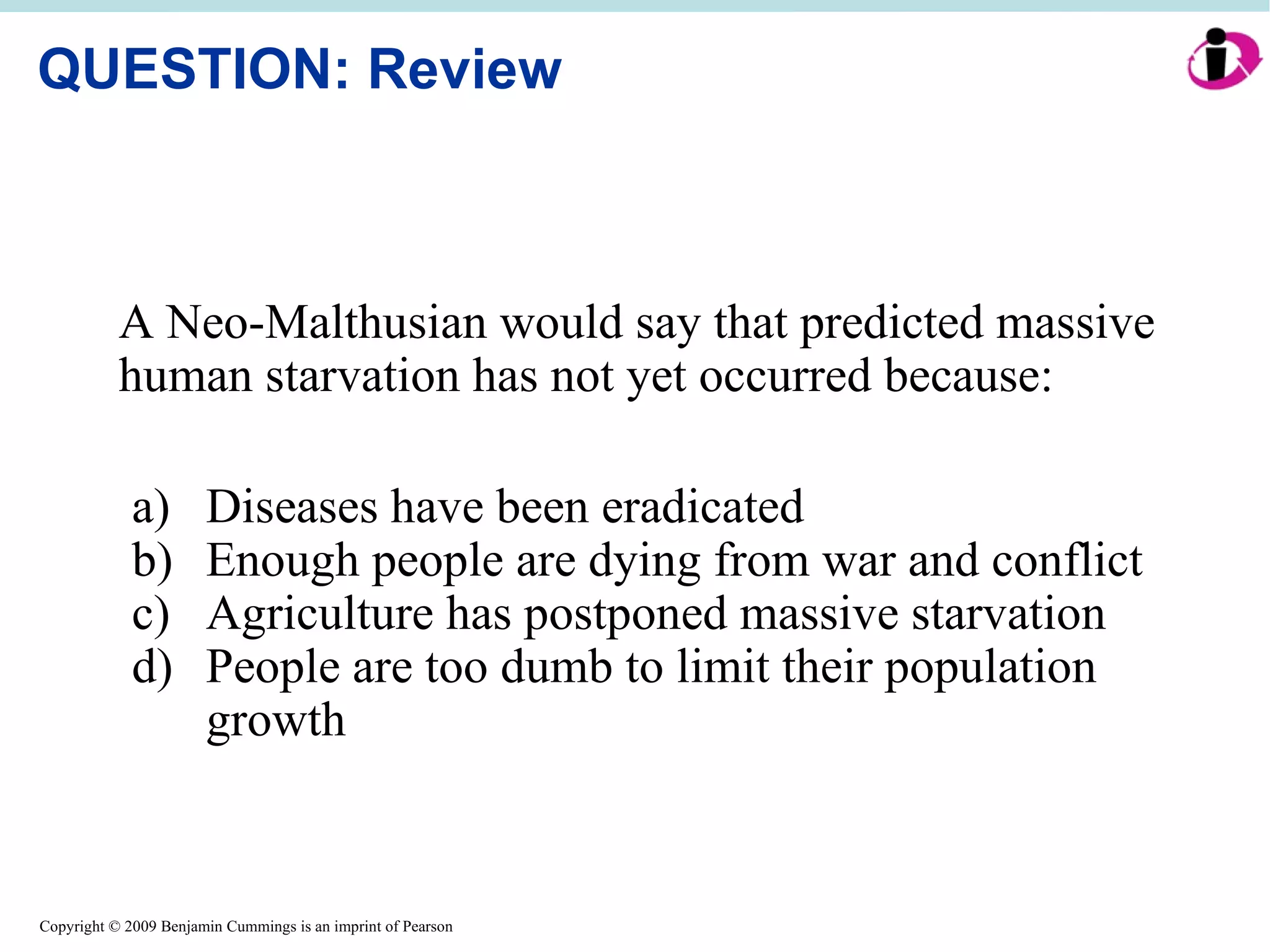 QUESTION: Review

A Neo-Malthusian would say that predicted massive human starvation has not yet occurred because:

a) Diseases have been eradicated
b) Enough people are dying from war and conflict
c) Agriculture has postponed massive starvation
d) People are too dumb to limit their population growth

Copyright © 2009 Benjamin Cummings is an imprint of Pearson